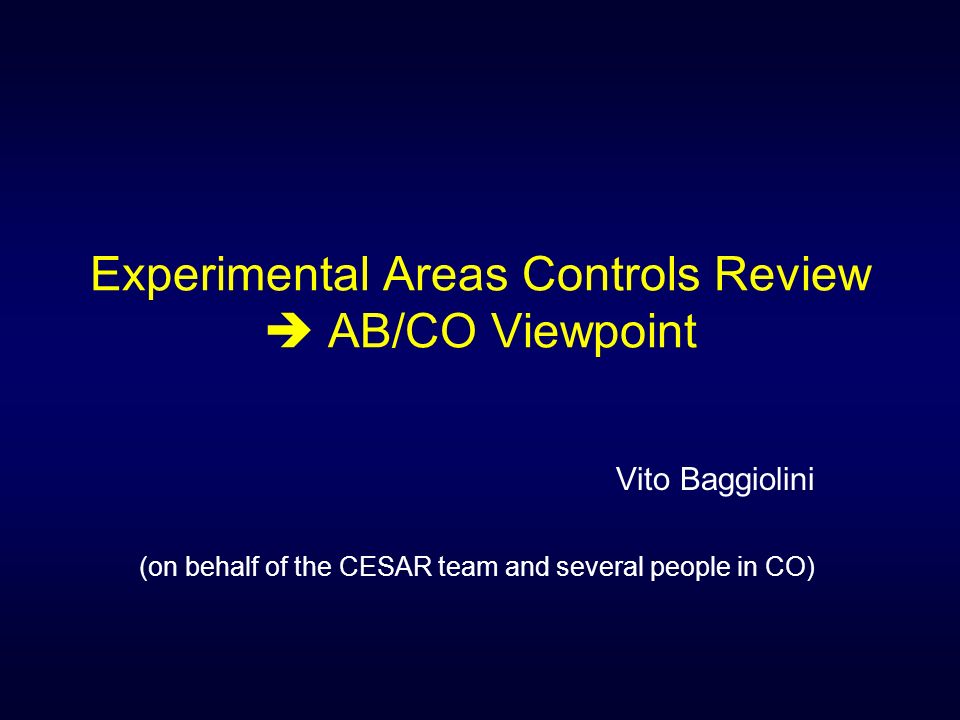 Experimental Areas Controls Review
➔ AB/CO Viewpoint

Vito Baggiolini

(on behalf of the CESAR team and several people in CO)